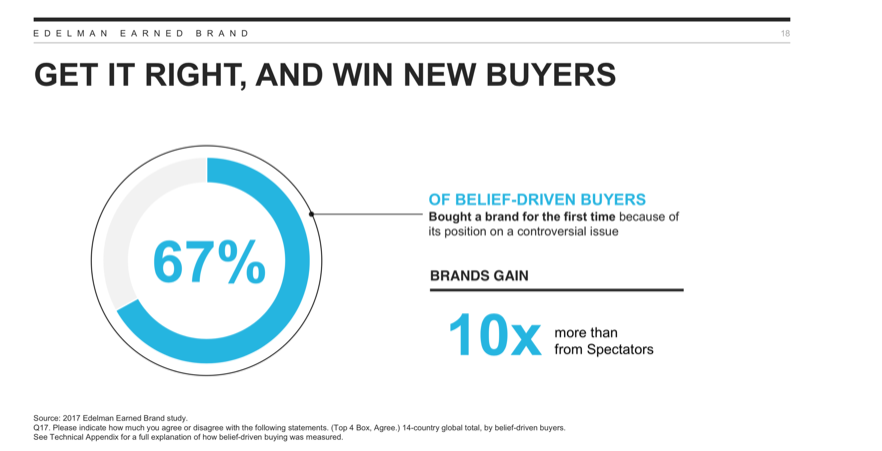 EDELMAN EARNED BRAND

18

GET IT RIGHT, AND WIN NEW BUYERS

67%

OF BELIEF-DRIVEN BUYERS

Bought a brand for the first time because of its position on a controversial issue

BRANDS GAIN

10x more than from Spectators

Source: 2017 Edelman Earned Brand study.
Q17. Please indicate how much you agree or disagree with the following statements. (Top 4 Box, Agree.) 14-country global total, by belief-driven buyers.
See Technical Appendix for a full explanation of how belief-driven buying was measured.